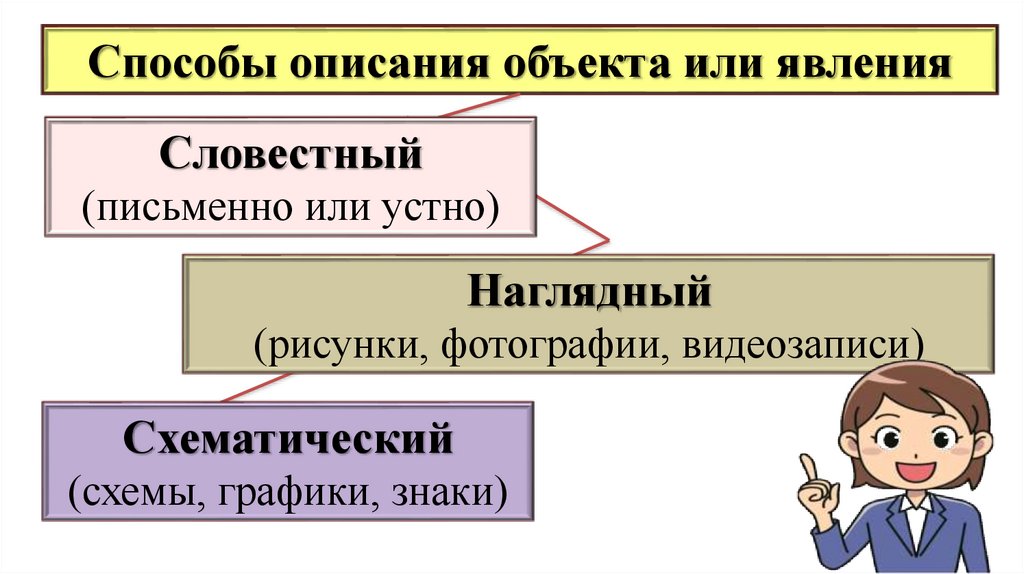 Способы описания объекта или явления

Словестный
(письменно или устно)

Наглядный
(рисунки, фотографии, видеозаписи)

Схематический
(схемы, графики, знаки)